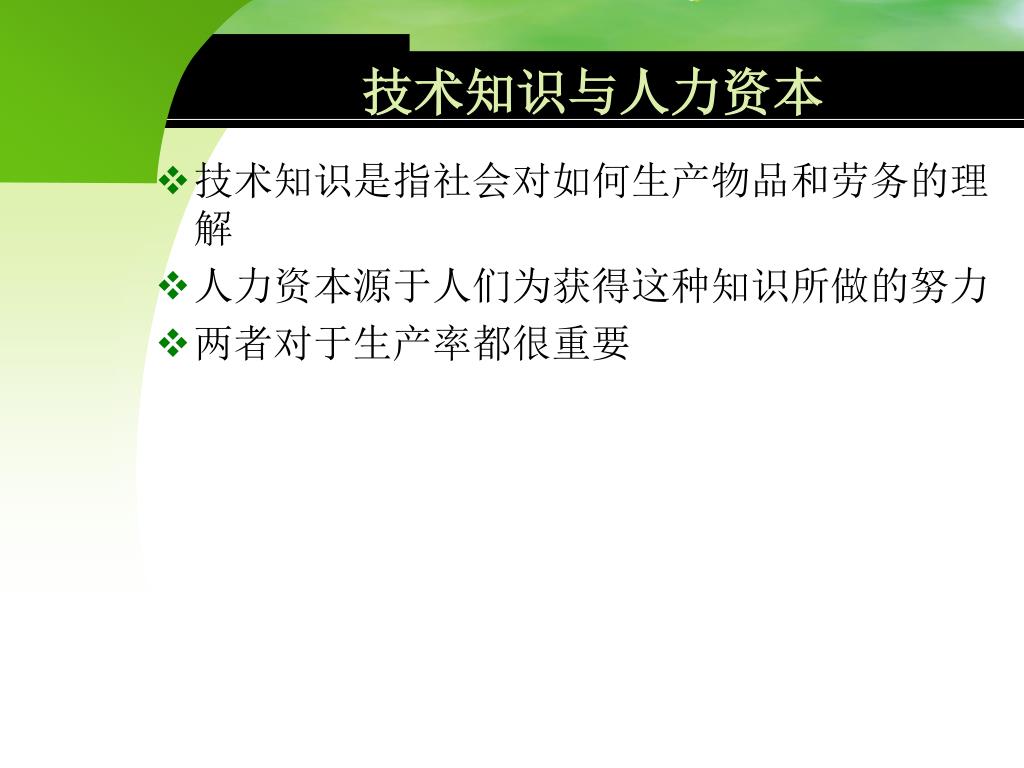 技术知识与人力资本

❖ 技术知识是指社会对如何生产物品和劳务的理解

❖ 人力资本源于人们为获得这种知识所做的努力

❖ 两者对于生产率都很重要